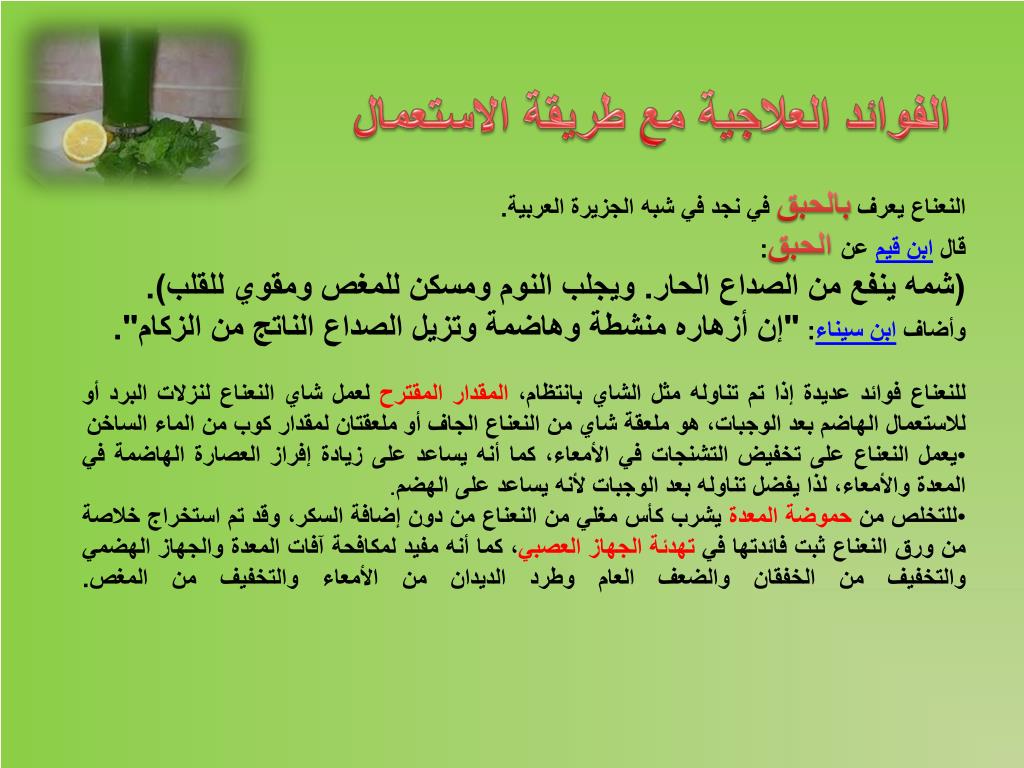 الفوائد العلاجية مع طريقة الاستعمال

النعناع يعرف بالحبق في نجد في شبه الجزيرة العربية.
قال ابن قيم عن الحبق:
(شمه ينفع من الصداع الحار. ويجلب النوم ومسكن للمغص ومقوي للقلب).
وأضاف ابن سيناء: "إن أزهاره منشطة وهاضمة وتزيل الصداع الناتج من الزكام".

للنعناع فوائد عديدة إذا تم تناوله مثل الشاي بانتظام، المقدار المقترح لعمل شاي النعناع لنزلات البرد أو للاستعمال الهاضم بعد الوجبات، هو ملعقة شاي من النعناع الجاف أو ملعقتان لمقدار كوب من الماء الساخن
•يعمل النعناع على تخفيض التشنجات في الأمعاء، كما أنه يساعد على زيادة إفراز العصارة الهاضمة في المعدة والأمعاء، لذا يفضل تناوله بعد الوجبات لأنه يساعد على الهضم.
•للتخلص من حموضة المعدة يشرب كأس مغلي من النعناع من دون إضافة السكر، وقد تم استخراج خلاصة من ورق النعناع ثبت فائدتها في تهدئة الجهاز العصبي، كما أنه مفيد لمكافحة آفات المعدة والجهاز الهضمي والتخفيف من الخفقان والضعف العام وطرد الديدان من الأمعاء والتخفيف من المغص.